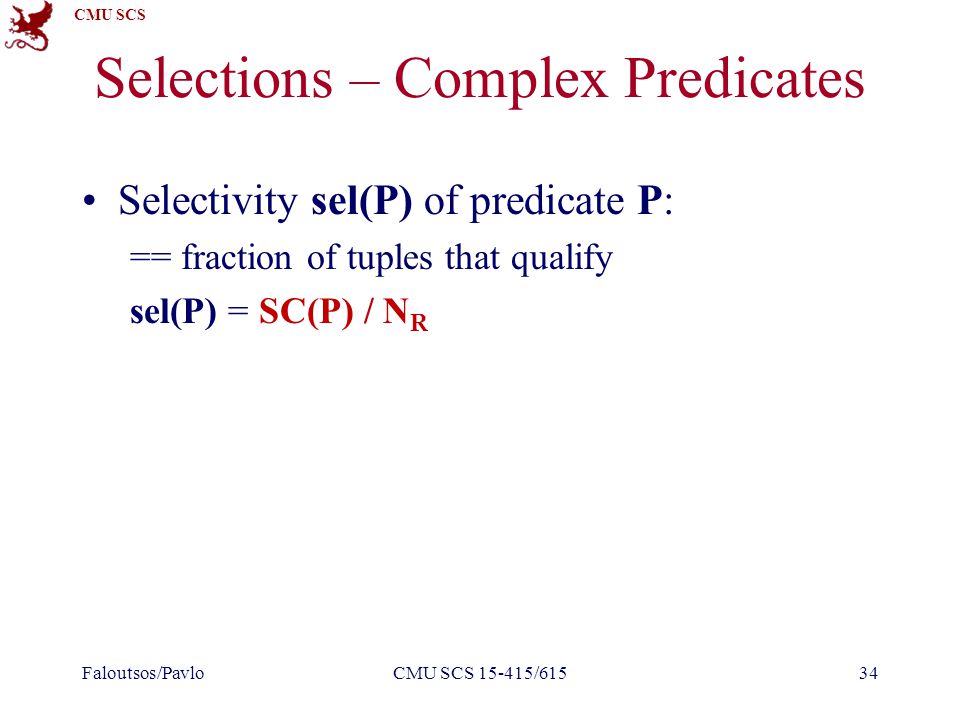 CMU SCS

Selections – Complex Predicates

• Selectivity sel(P) of predicate P:

== fraction of tuples that qualify

sel(P) = SC(P) / $N_R$

Faloutsos/Pavlo

CMU SCS 15-415/615

34